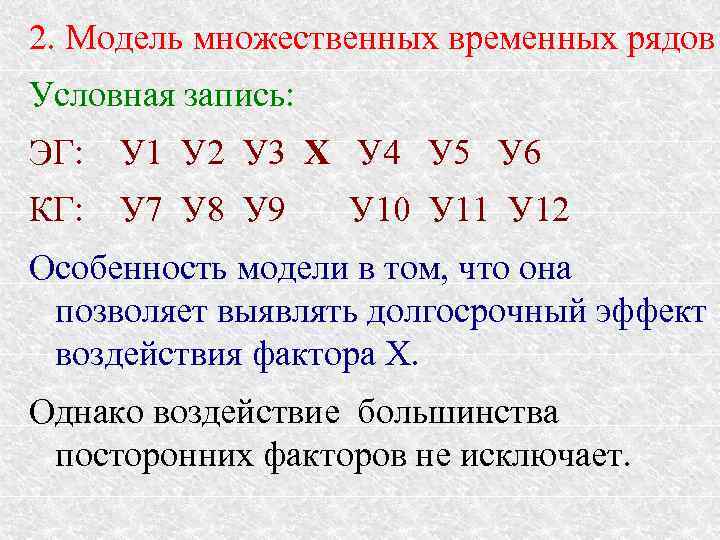 2. Модель множественных временных рядов

Условная запись:

ЭГ: У1 У2 У3 Х У4 У5 У6

КГ: У7 У8 У9 У10 У11 У12

Особенность модели в том, что она позволяет выявлять долгосрочный эффект воздействия фактора Х.

Однако воздействие большинства посторонних факторов не исключает.